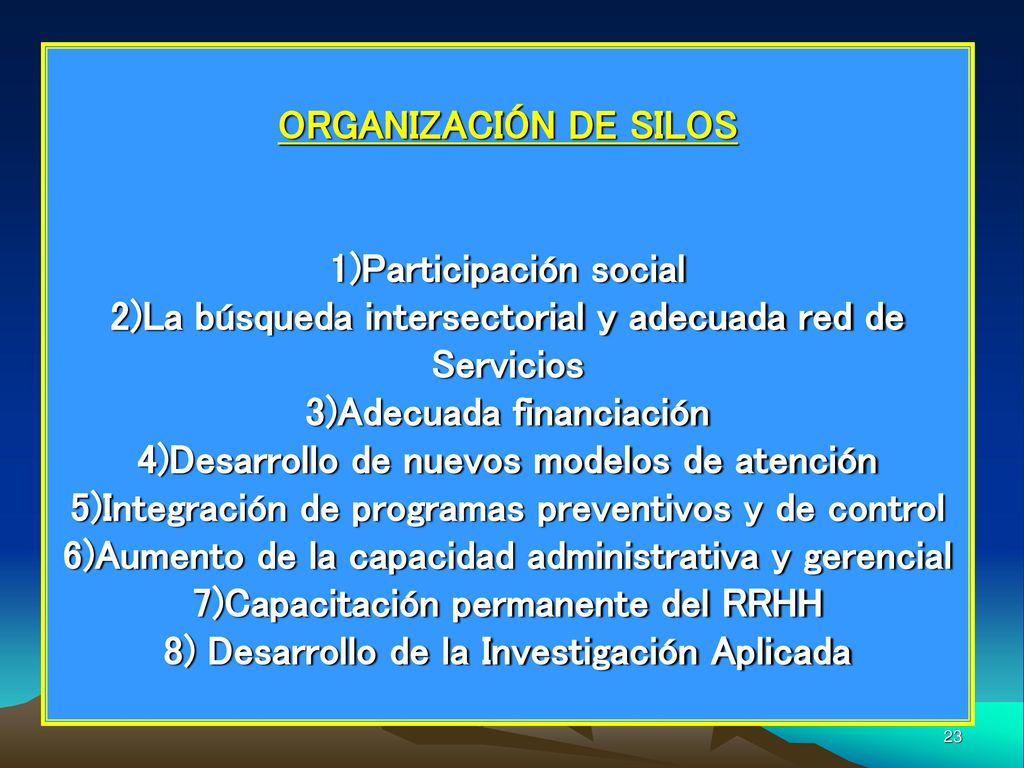 ORGANIZACIÓN DE SILOS

1)Participación social
2)La búsqueda intersectorial y adecuada red de Servicios
3)Adecuada financiación
4)Desarrollo de nuevos modelos de atención
5)Integración de programas preventivos y de control
6)Aumento de la capacidad administrativa y gerencial
7)Capacitación permanente del RRHH
8) Desarrollo de la Investigación Aplicada

23